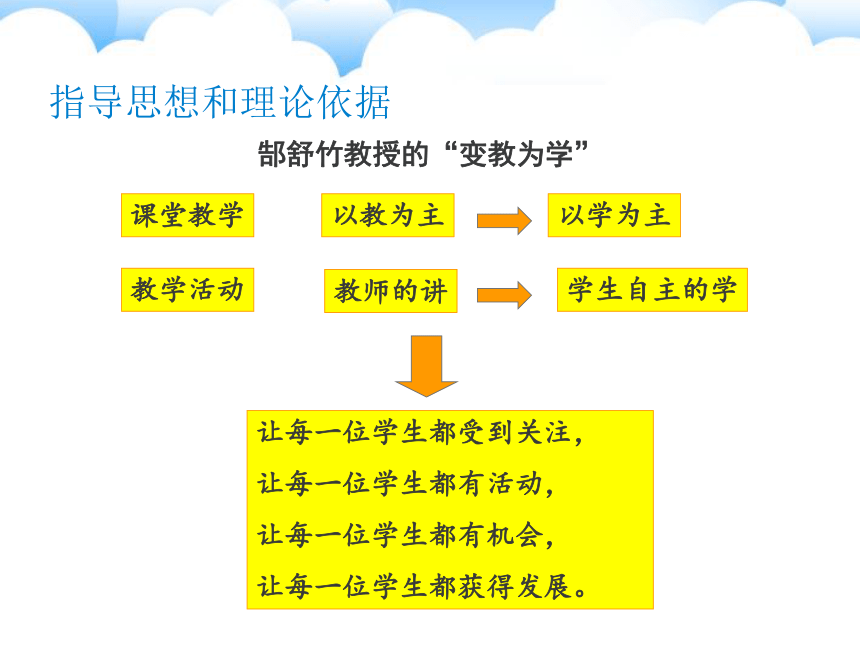 指导思想和理论依据

郜舒竹教授的“变教为学”

课堂教学

以教为主

以学为主

教学活动

教师的讲

学生自主的学

让每一位学生都受到关注，
让每一位学生都有活动，
让每一位学生都有机会，
让每一位学生都获得发展。